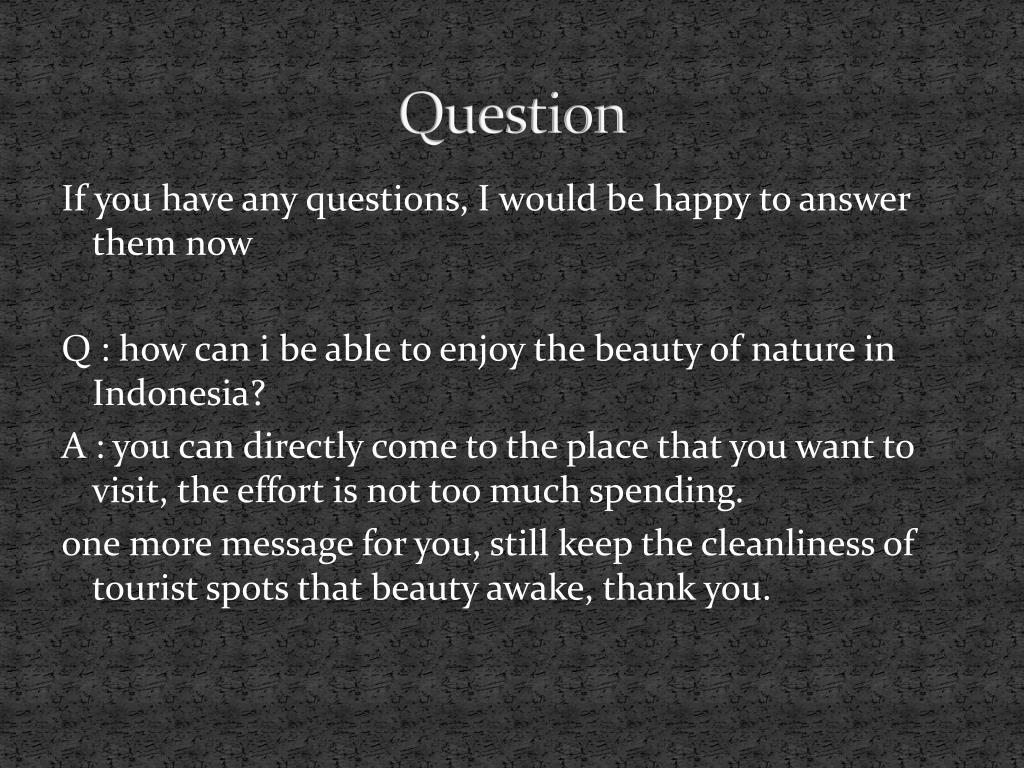 Question

If you have any questions, I would be happy to answer them now

Q : how can i be able to enjoy the beauty of nature in Indonesia?
A : you can directly come to the place that you want to visit, the effort is not too much spending.
one more message for you, still keep the cleanliness of tourist spots that beauty awake, thank you.